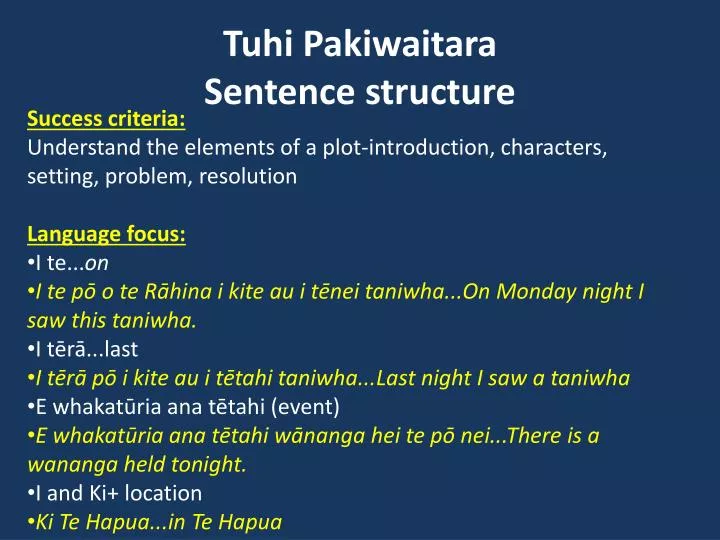 Tuhi Pakiwaitara
Sentence structure

Success criteria:
Understand the elements of a plot-introduction, characters, setting, problem, resolution

Language focus:
• I te...on
• I te pō o te Rāhina i kite au i tēnei taniwha...On Monday night I saw this taniwha.
• I tērā...last
• I tērā pō i kite au i tētahi taniwha...Last night I saw a taniwha
• E whakatūria ana tētahi (event)
• E whakatūria ana tētahi wānanga hei te pō nei...There is a wananga held tonight.
• I and Ki+ location
• Ki Te Hapua...in Te Hapua